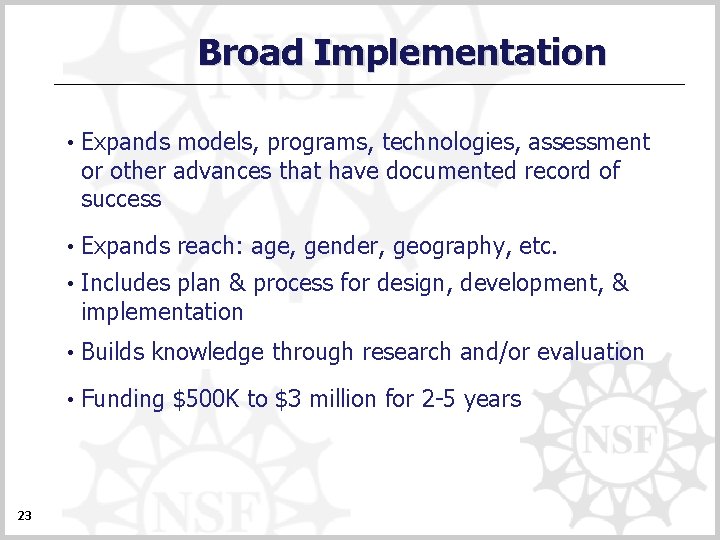 Broad Implementation

• Expands models, programs, technologies, assessment or other advances that have documented record of success

• Expands reach: age, gender, geography, etc.

• Includes plan & process for design, development, & implementation

• Builds knowledge through research and/or evaluation

• Funding \$500K to \$3 million for 2-5 years

NSF

NSF

NSF

23